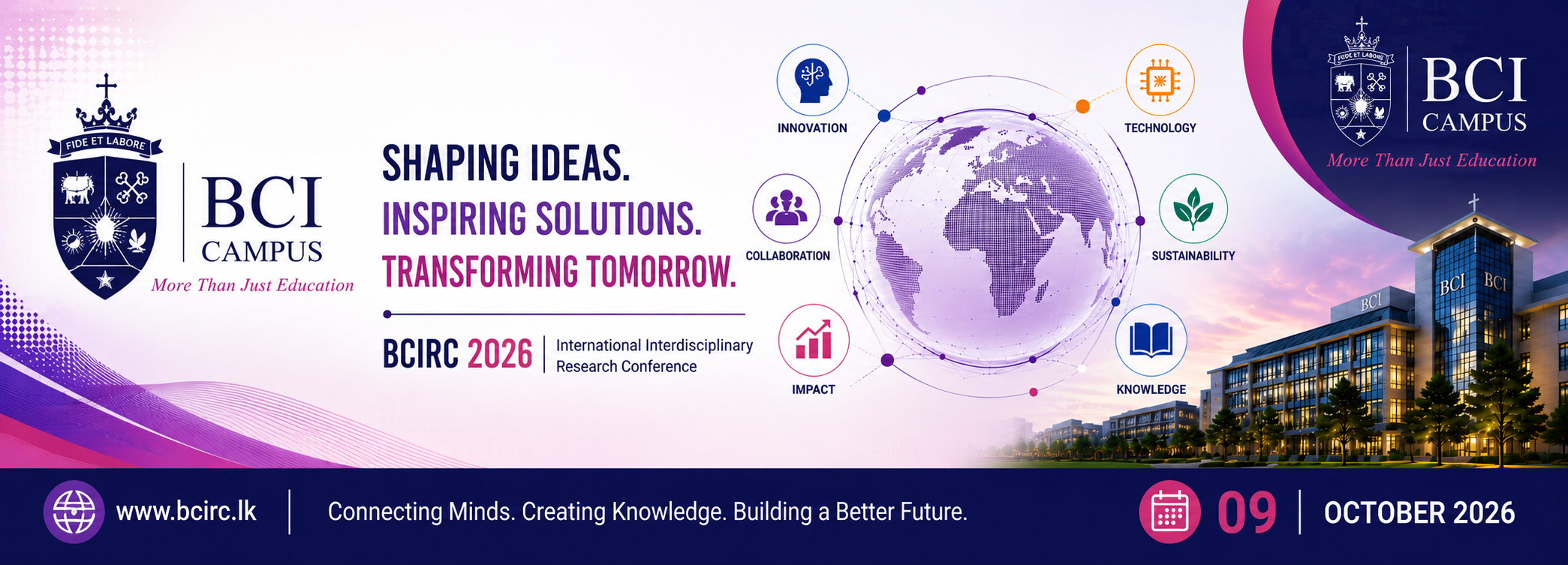 FIDE ET LABORE

BCI
CAMPUS
More Than Just Education

SHAPING IDEAS.
INSPIRING SOLUTIONS.
TRANSFORMING TOMORROW.

BCIRC 2026 | International Interdisciplinary Research Conference

INNOVATION
COLLABORATION
IMPACT
TECHNOLOGY
SUSTAINABILITY
KNOWLEDGE

FIDE ET LABORE

BCI
CAMPUS
More Than Just Education

BCI BCI BCI

www.bcirc.lk | Connecting Minds. Creating Knowledge. Building a Better Future.

09 | OCTOBER 2026